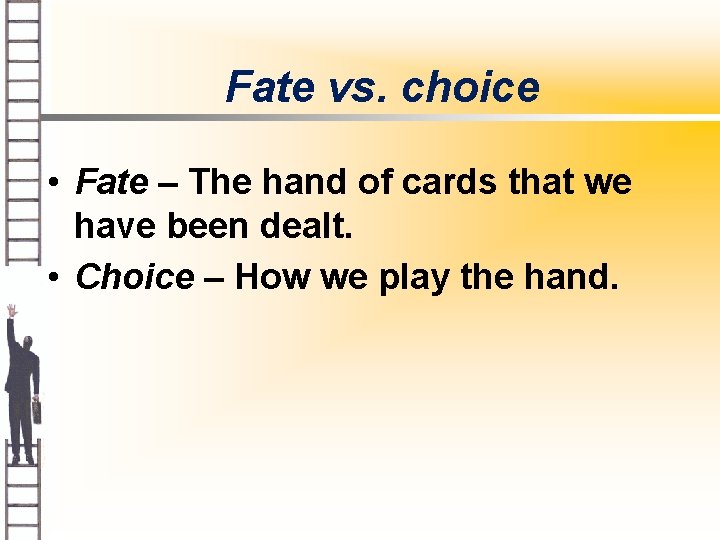 Fate vs. choice

• Fate – The hand of cards that we have been dealt.
• Choice – How we play the hand.